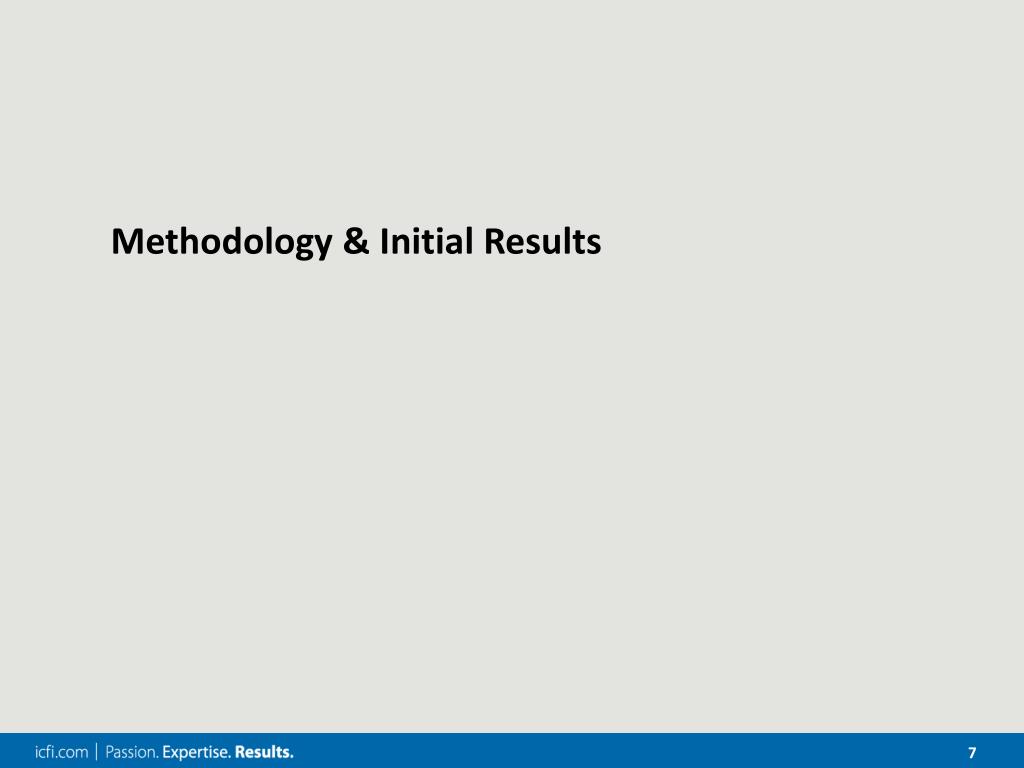 Methodology & Initial Results

icfi.com | Passion. Expertise. Results.

7